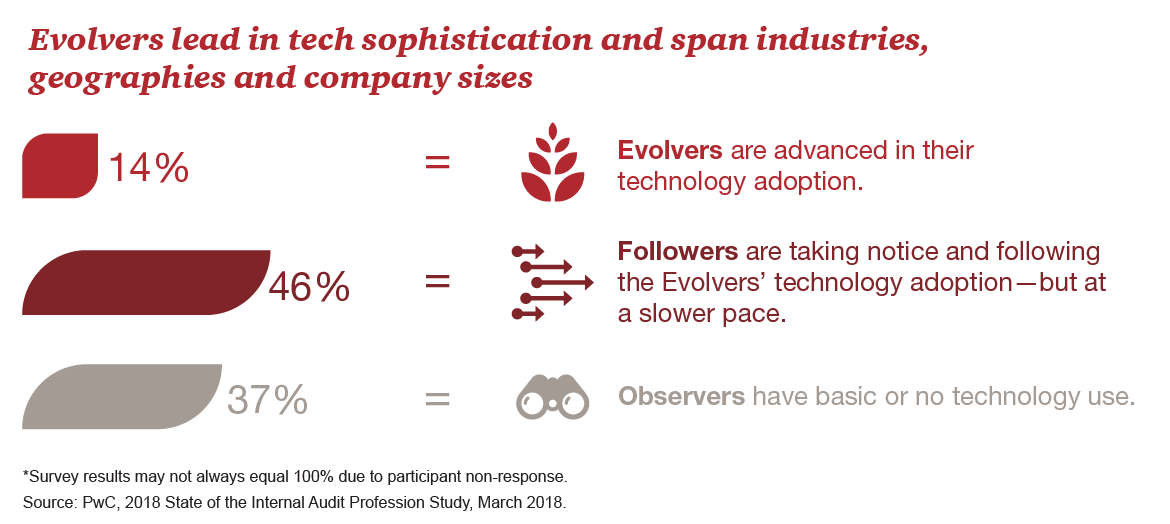 Evolvers lead in tech sophistication and span industries, geographies and company sizes

14% = Evolvers are advanced in their technology adoption.

46% = Followers are taking notice and following the Evolvers' technology adoption—but at a slower pace.

37% = Observers have basic or no technology use.

*Survey results may not always equal 100% due to participant non-response.
Source: PwC, 2018 State of the Internal Audit Profession Study, March 2018.